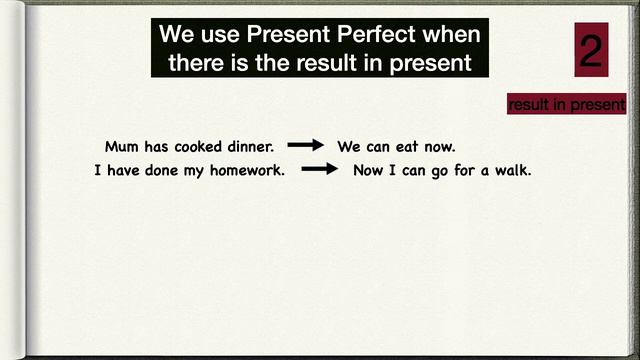 We use Present Perfect when there is the result in present

2

result in present

Mum has cooked dinner. → We can eat now.
I have done my homework. → Now I can go for a walk.